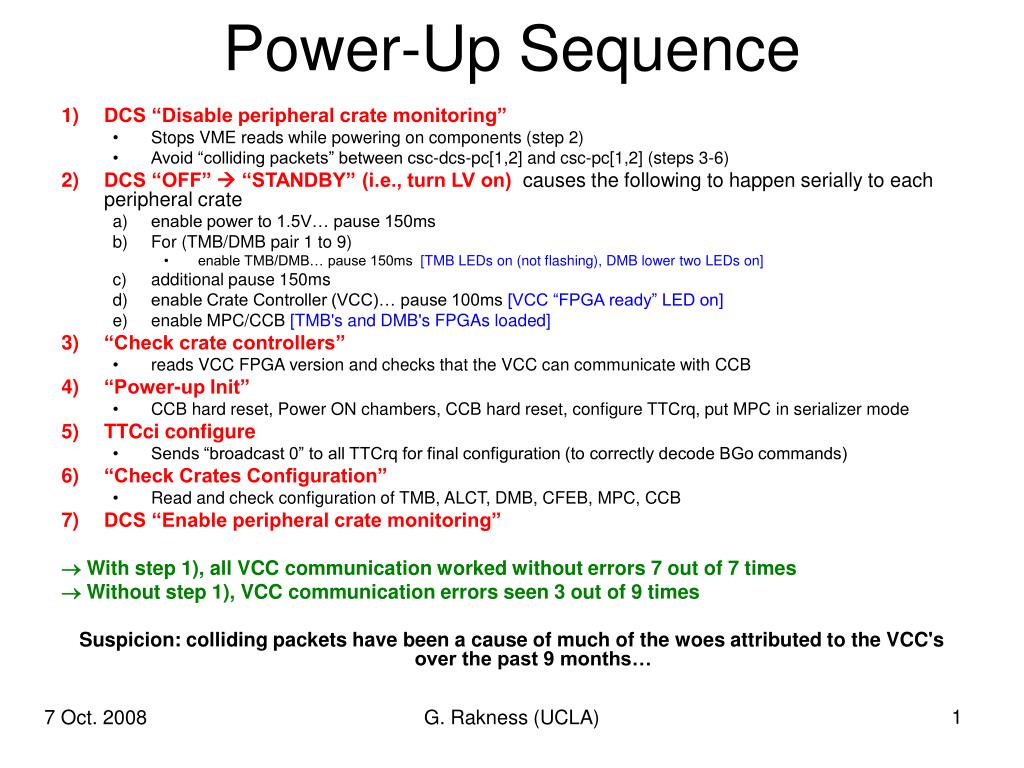 Power-Up Sequence

1) DCS “Disable peripheral crate monitoring”
• Stops VME reads while powering on components (step 2)
• Avoid “colliding packets” between csc-dcs-pc[1,2] and csc-pc[1,2] (steps 3-6)

2) DCS “OFF” → “STANDBY” (i.e., turn LV on) causes the following to happen serially to each peripheral crate
a) enable power to 1.5V… pause 150ms
b) For (TMB/DMB pair 1 to 9)
• enable TMB/DMB… pause 150ms [TMB LEDs on (not flashing), DMB lower two LEDs on]
c) additional pause 150ms
d) enable Crate Controller (VCC)… pause 100ms [VCC “FPGA ready” LED on]
e) enable MPC/CCB [TMB's and DMB's FPGAs loaded]

3) “Check crate controllers”
• reads VCC FPGA version and checks that the VCC can communicate with CCB

4) “Power-up Init”
• CCB hard reset, Power ON chambers, CCB hard reset, configure TTCrq, put MPC in serializer mode

5) TTCci configure
• Sends “broadcast 0” to all TTCrq for final configuration (to correctly decode BGo commands)

6) “Check Crates Configuration”
• Read and check configuration of TMB, ALCT, DMB, CFEB, MPC, CCB

7) DCS “Enable peripheral crate monitoring”

→ With step 1), all VCC communication worked without errors 7 out of 7 times
→ Without step 1), VCC communication errors seen 3 out of 9 times

Suspicion: colliding packets have been a cause of much of the woes attributed to the VCC's over the past 9 months…

7 Oct. 2008 G. Rakness (UCLA) 1